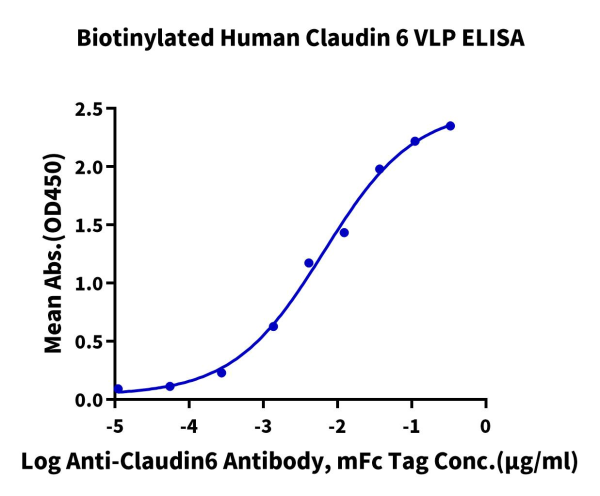 Biotinylated Human Claudin 6 VLP ELISA

Mean Abs.(OD450)

2.5
2.0
1.5
1.0
0.5
0.0

-5 -4 -3 -2 -1 0

Log Anti-Claudin6 Antibody, mFc Tag Conc.(μg/ml)